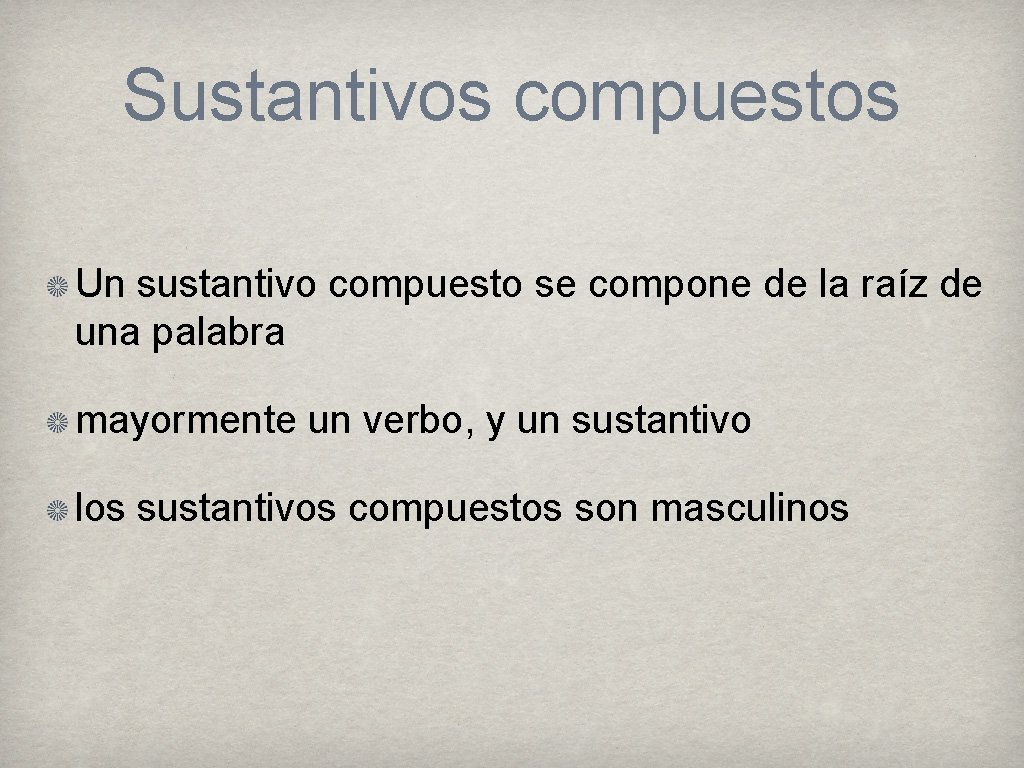 Sustantivos compuestos

Un sustantivo compuesto se compone de la raíz de una palabra

mayormente un verbo, y un sustantivo

los sustantivos compuestos son masculinos